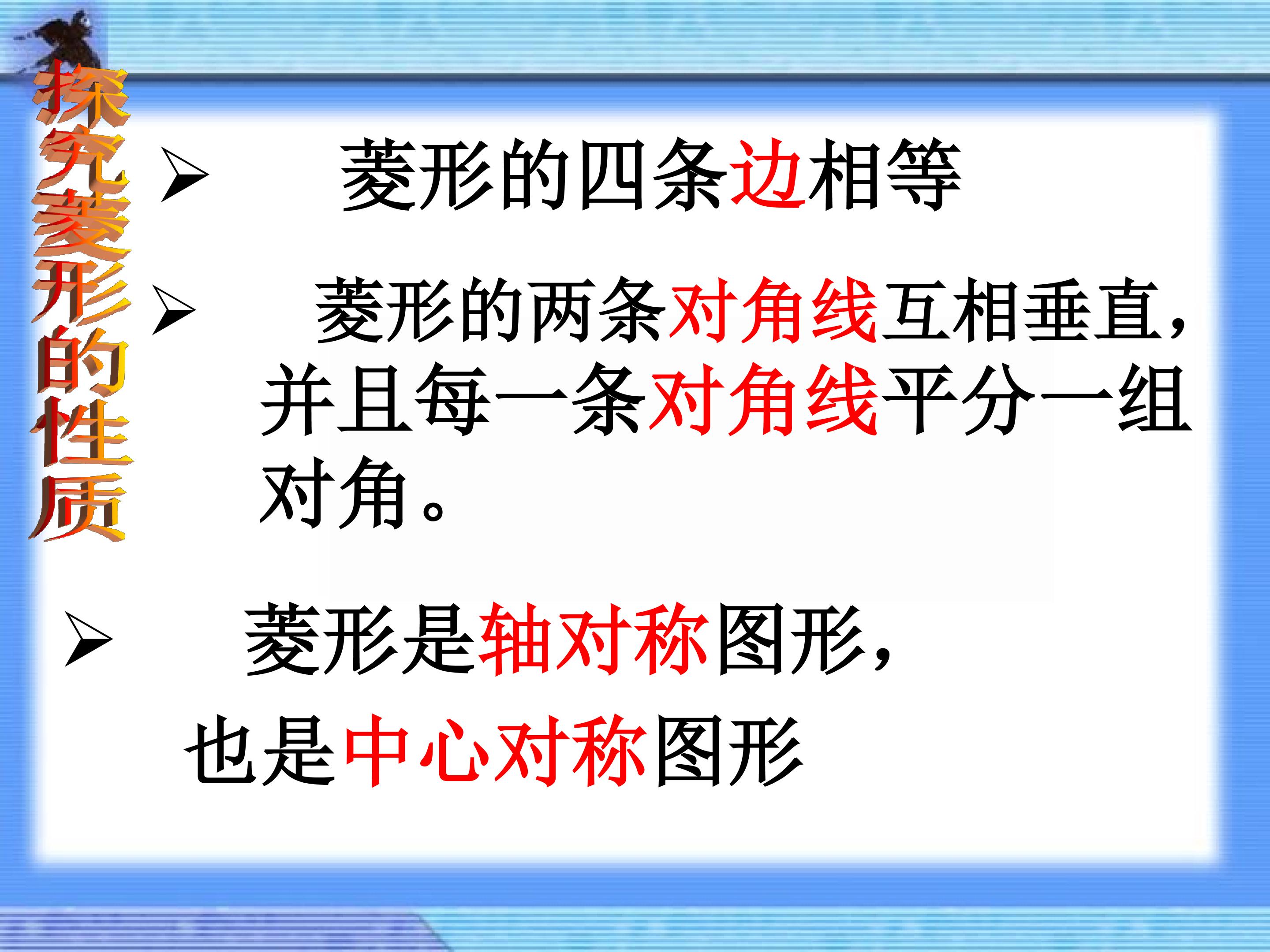 探究菱形的性质

➢ 菱形的四条边相等

➢ 菱形的两条对角线互相垂直，并且每一条对角线平分一组对角。

➢ 菱形是轴对称图形，也是中心对称图形